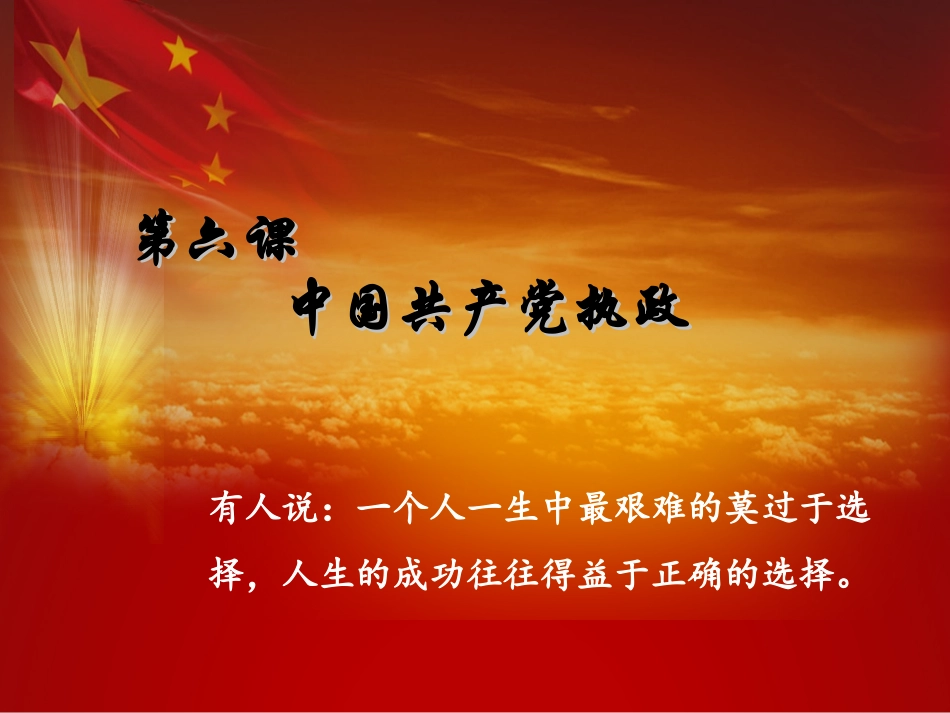 第六课

中国共产党执政

有人说：一个人一生中最艰难的莫过于选择，人生的成功往往得益于正确的选择。